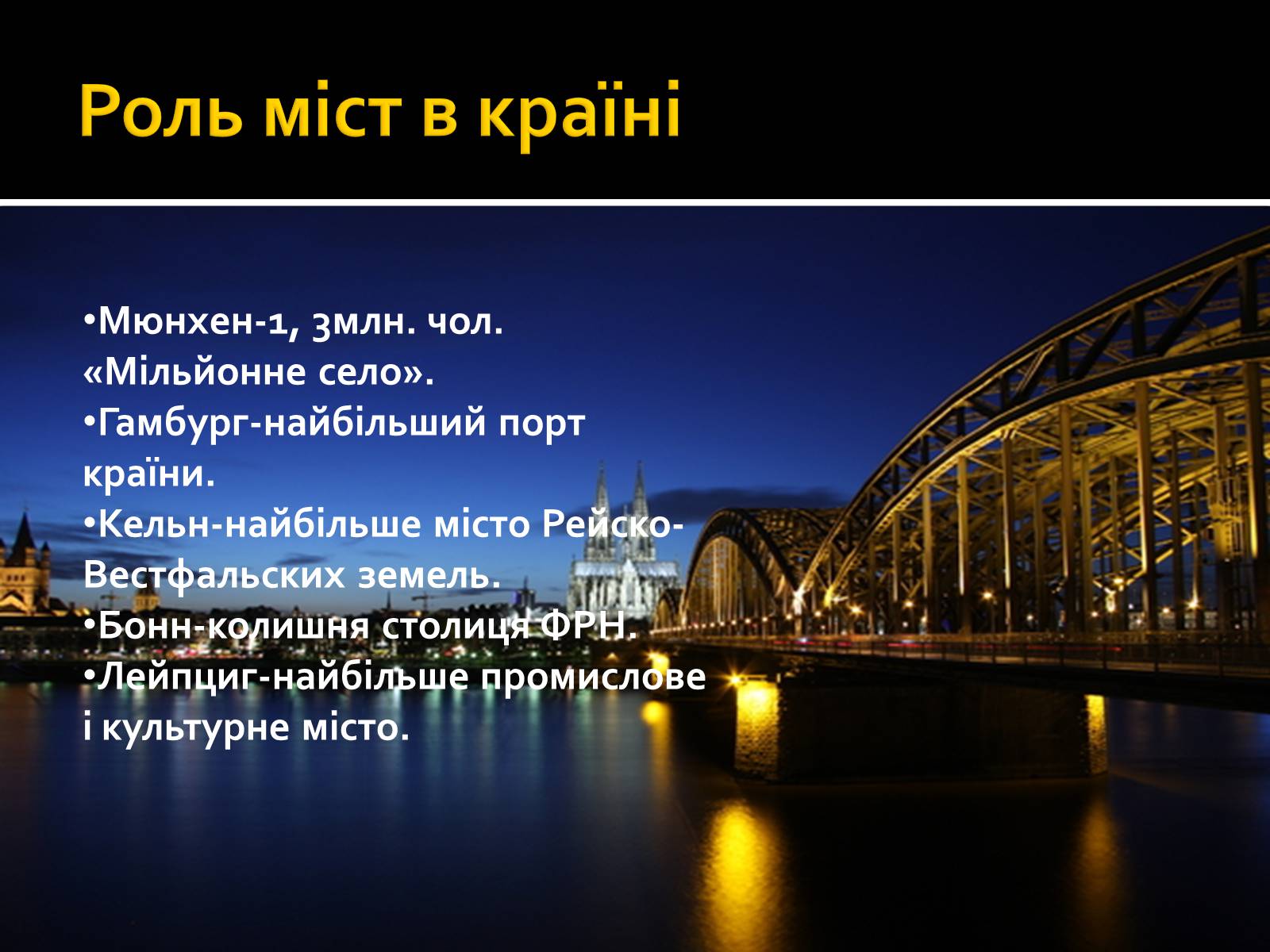 Роль міст в країні

•Мюнхен-1, 3млн. чол. «Мільйонне село».
•Гамбург-найбільший порт країни.
•Кельн-найбільше місто Рейско-Вестфальских земель.
•Бонн-колишня столиця ФРН.
•Лейпциг-найбільше промислове і культурне місто.